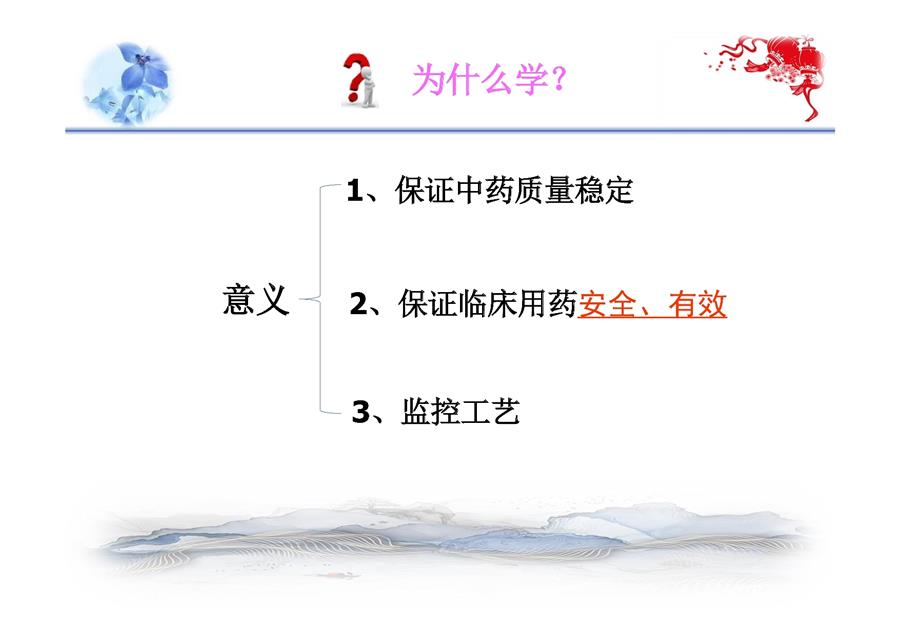 为什么学?

意义

1、保证中药质量稳定

2、保证临床用药安全、有效

3、监控工艺